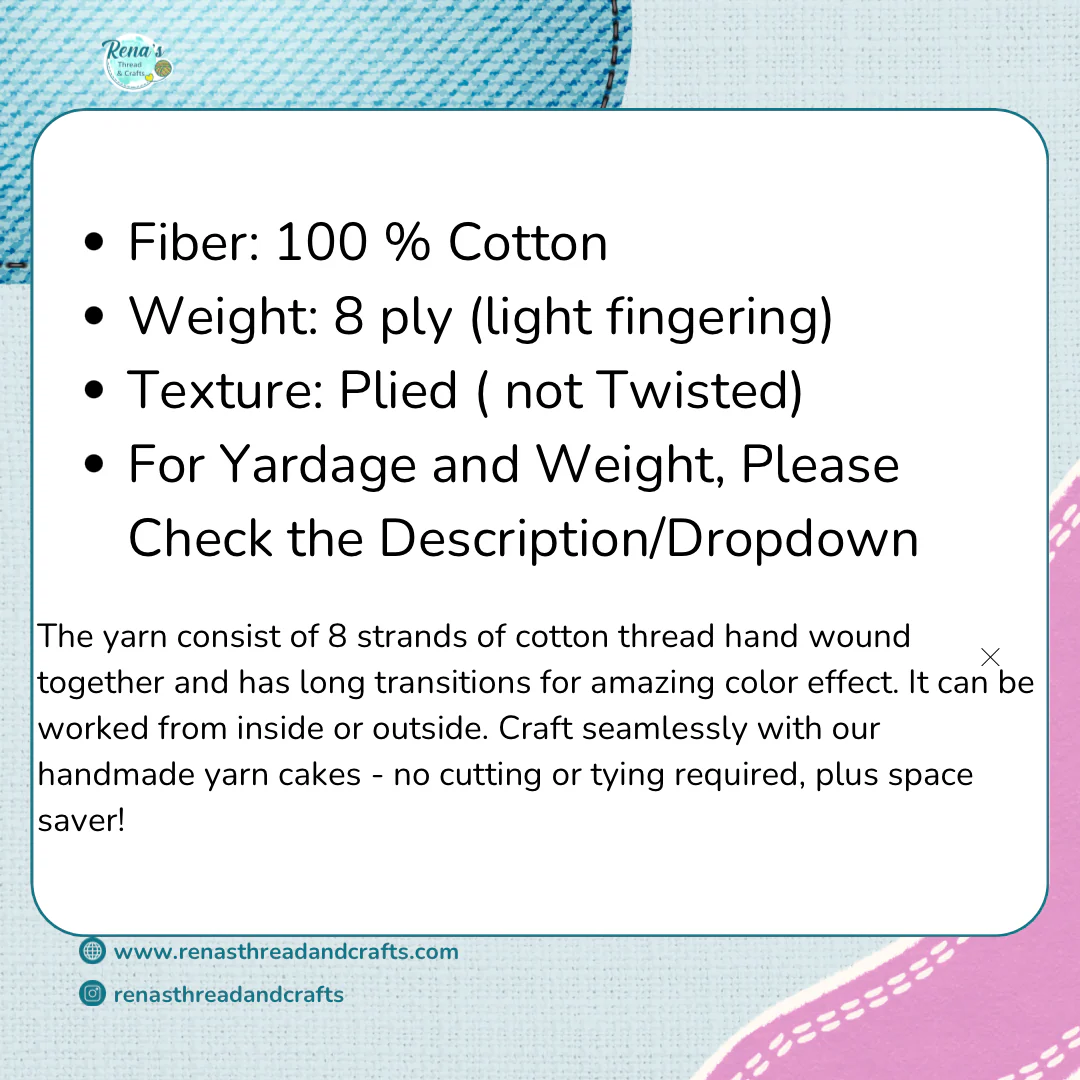 Rena's Thread & Crafts

- Fiber: 100 % Cotton
- Weight: 8 ply (light fingering)
- Texture: Plied ( not Twisted)
- For Yardage and Weight, Please Check the Description/Dropdown

The yarn consist of 8 strands of cotton thread hand wound together and has long transitions for amazing color effect. It can be worked from inside or outside. Craft seamlessly with our handmade yarn cakes - no cutting or tying required, plus space saver!

www.renasthreadandcrafts.com

renasthreadandcrafts